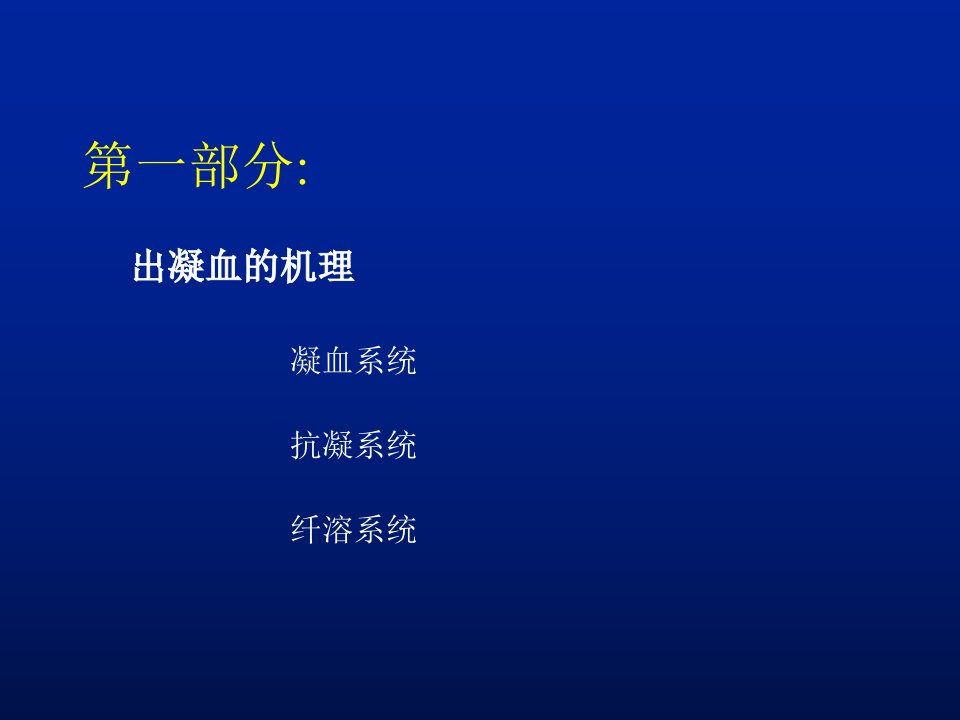 第一部分:

出凝血的机理

凝血系统

抗凝系统

纤溶系统